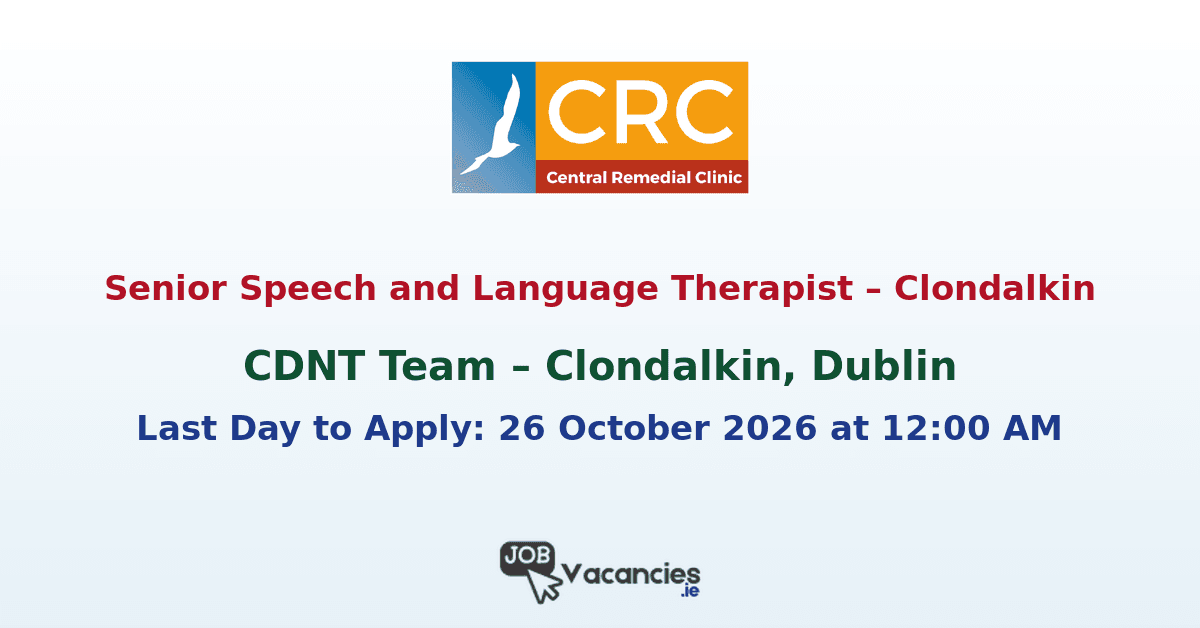 CRC
Central Remedial Clinic

Senior Speech and Language Therapist – Clondalkin

CDNT Team – Clondalkin, Dublin

Last Day to Apply: 26 October 2026 at 12:00 AM

JOB Vacancies .ie